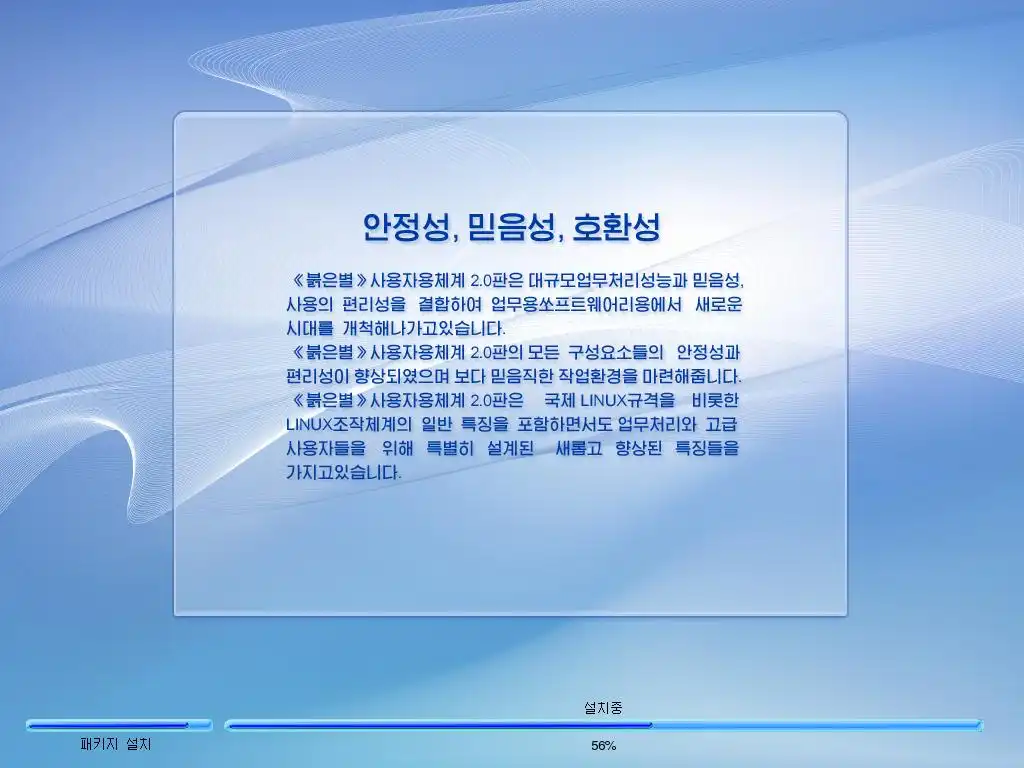 안정성, 믿음성, 호환성

《붉은별》사용자용체계 2.0판은 대규모업무처리성능과 믿음성, 사용의 편리성을 결합하여 업무용쏘프트웨어리용에서 새로운 시대를 개척해나가고있습니다.
《붉은별》사용자용체계 2.0판의 모든 구성요소들의 안정성과 편리성이 향상되였으며 보다 믿음직한 작업환경을 마련해줍니다.
《붉은별》사용자용체계 2.0판은 국제 LINUX규격을 비롯한 LINUX조작체계의 일반 특징을 포함하면서도 업무처리와 고급 사용자들을 위해 특별히 설계된 새롭고 향상된 특징들을 가지고있습니다.

설치중

패키지 설치

56%